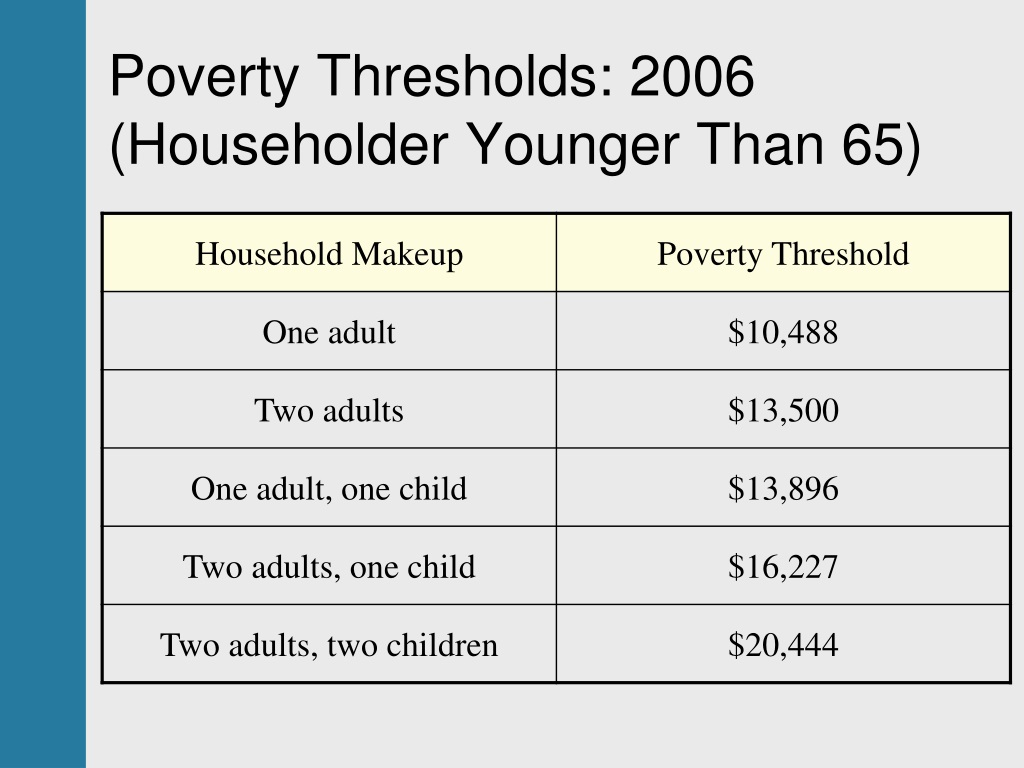 Poverty Thresholds: 2006 (Householder Younger Than 65)

| Household Makeup | Poverty Threshold |
|---|---|
| One adult | \$10,488 |
| Two adults | \$13,500 |
| One adult, one child | \$13,896 |
| Two adults, one child | \$16,227 |
| Two adults, two children | \$20,444 |